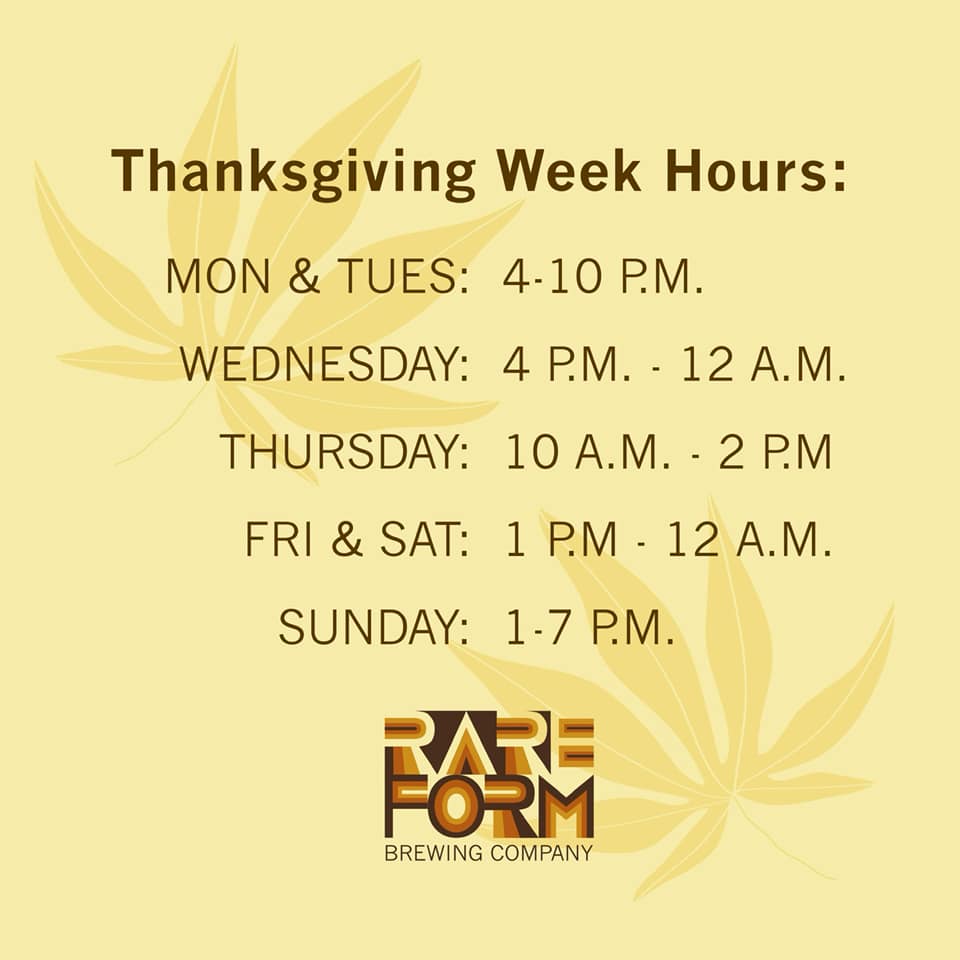 Thanksgiving Week Hours:

MON & TUES: 4-10 P.M.

WEDNESDAY: 4 P.M. - 12 A.M.

THURSDAY: 10 A.M. - 2 P.M

FRI & SAT: 1 P.M - 12 A.M.

SUNDAY: 1-7 P.M.

RARE FORM

BREWING COMPANY